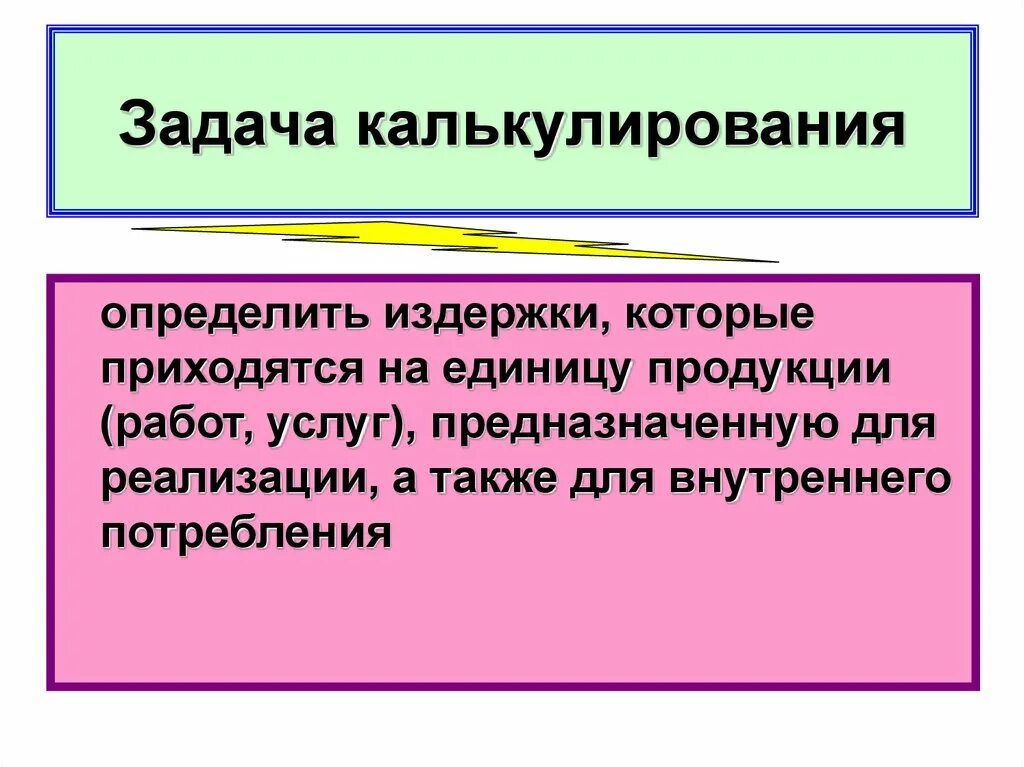 Задача калькулирования

определить издержки, которые приходятся на единицу продукции (работ, услуг), предназначенную для реализации, а также для внутреннего потребления